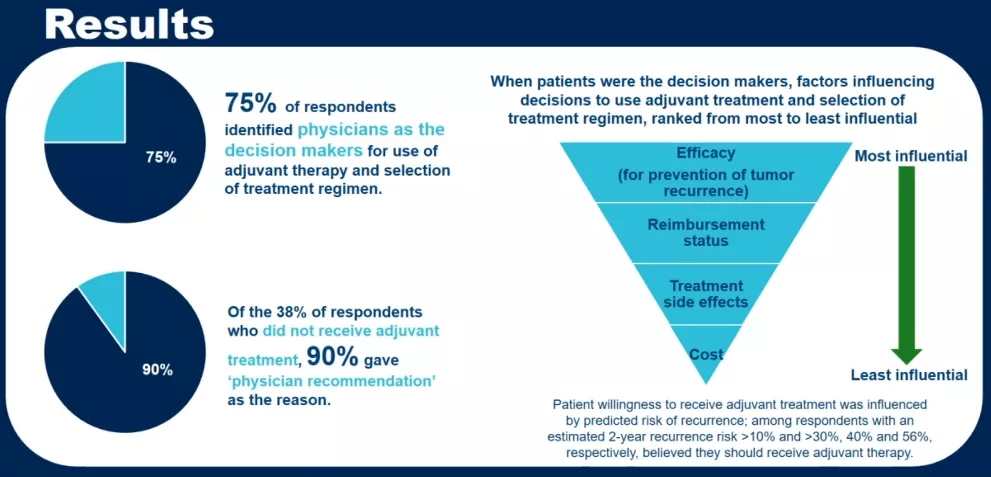 Results

75%

75% of respondents identified physicians as the decision makers for use of adjuvant therapy and selection of treatment regimen.

90%

Of the 38% of respondents who did not receive adjuvant treatment, 90% gave 'physician recommendation' as the reason.

When patients were the decision makers, factors influencing decisions to use adjuvant treatment and selection of treatment regimen, ranked from most to least influential

Efficacy (for prevention of tumor recurrence)

Reimbursement status

Treatment side effects

Cost

Most influential

Least influential

Patient willingness to receive adjuvant treatment was influenced by predicted risk of recurrence; among respondents with an estimated 2-year recurrence risk >10% and >30%, 40% and 56%, respectively, believed they should receive adjuvant therapy.